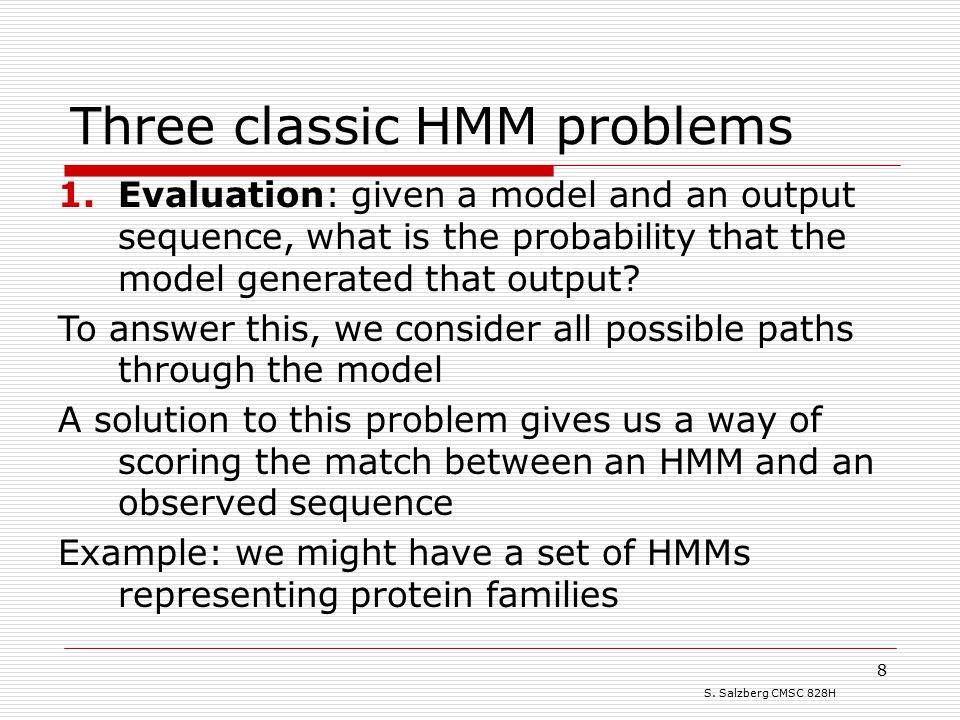 Three classic HMM problems

1. **Evaluation**: given a model and an output sequence, what is the probability that the model generated that output?

To answer this, we consider all possible paths through the model

A solution to this problem gives us a way of scoring the match between an HMM and an observed sequence

Example: we might have a set of HMMs representing protein families

8

S. Salzberg CMSC 828H